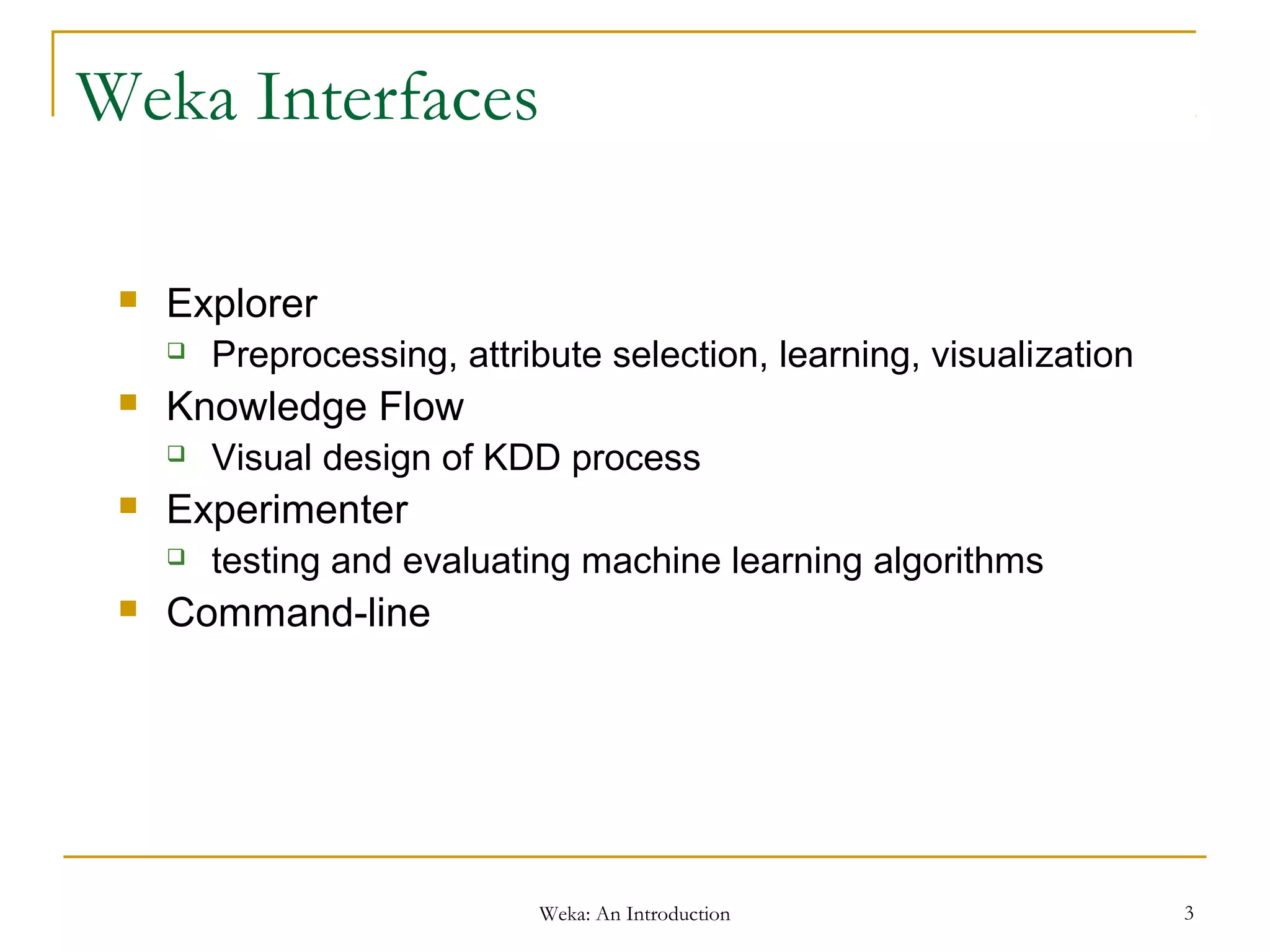 Weka Interfaces

- Explorer
  - Preprocessing, attribute selection, learning, visualization
- Knowledge Flow
  - Visual design of KDD process
- Experimenter
  - testing and evaluating machine learning algorithms
- Command-line

Weka: An Introduction

3